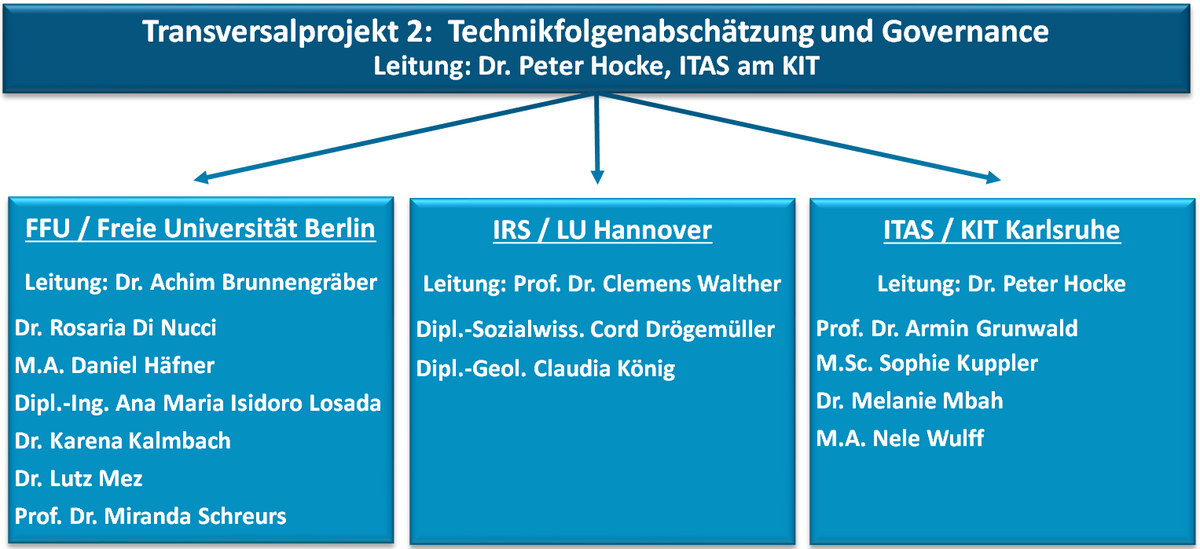 Transversalprojekt 2: Technikfolgenabschätzung und Governance
Leitung: Dr. Peter Hocke, ITAS am KIT

FFU / Freie Universität Berlin

Leitung: Dr. Achim Brunnengräber

Dr. Rosaria Di Nucci
M.A. Daniel Häfner
Dipl.-Ing. Ana Maria Isidoro Losada
Dr. Karena Kalmbach
Dr. Lutz Mez
Prof. Dr. Miranda Schreurs

IRS / LU Hannover

Leitung: Prof. Dr. Clemens Walther

Dipl.-Sozialwiss. Cord Drögemüller
Dipl.-Geol. Claudia König

ITAS / KIT Karlsruhe

Leitung: Dr. Peter Hocke

Prof. Dr. Armin Grunwald
M.Sc. Sophie Kuppler
Dr. Melanie Mbah
M.A. Nele Wulff